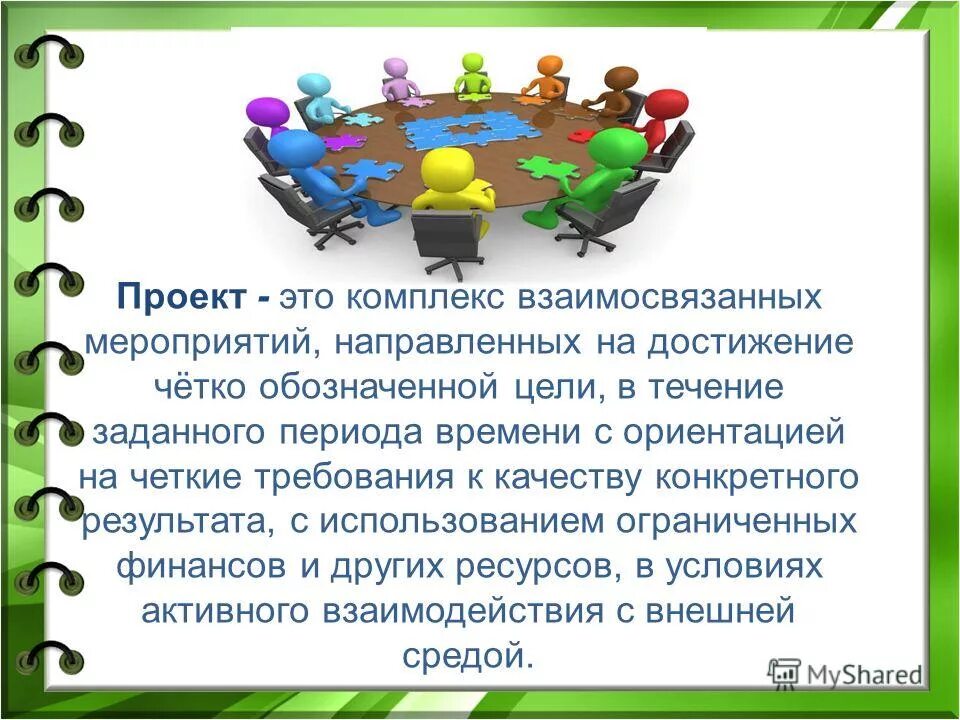 Проект - это комплекс взаимосвязанных мероприятий, направленных на достижение чётко обозначенной цели, в течение заданного периода времени с ориентацией на четкие требования к качеству конкретного результата, с использованием ограниченных финансов и других ресурсов, в условиях активного взаимодействия с внешней средой.

MyShared